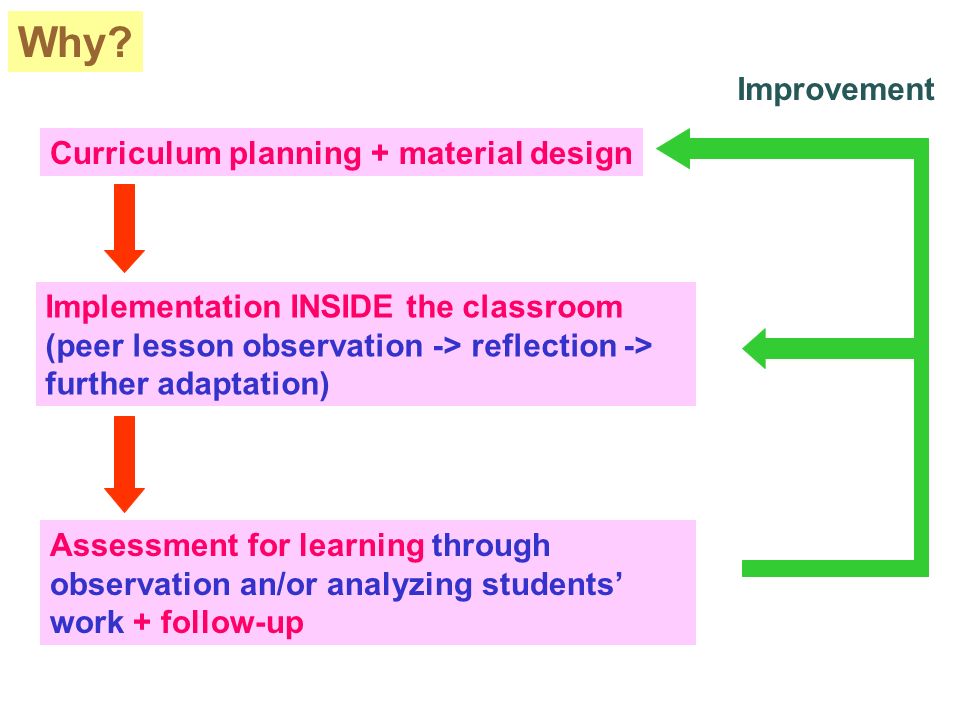 Why?

Improvement

Curriculum planning + material design

Implementation INSIDE the classroom (peer lesson observation -> reflection -> further adaptation)

Assessment for learning through observation an/or analyzing students' work + follow-up